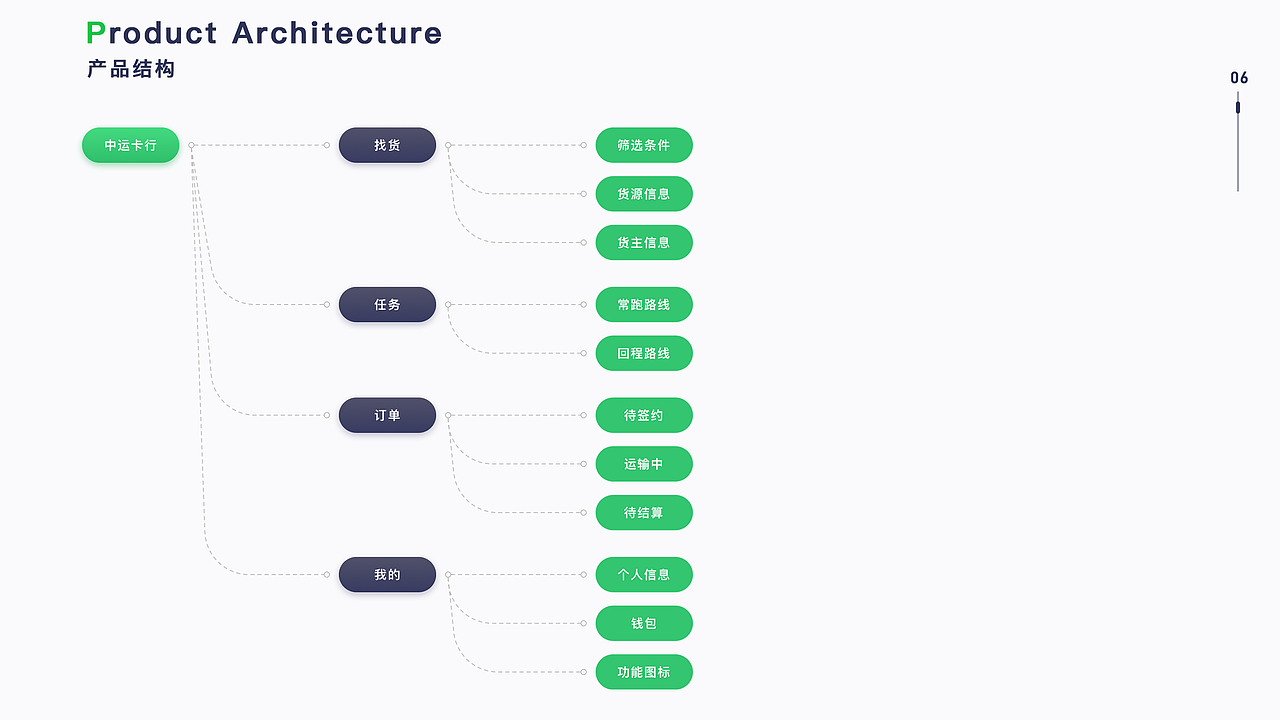 Product Architecture
产品结构

06

中运卡行

找货
筛选条件
货源信息
货主信息

任务
常跑路线
回程路线

订单
待签约
运输中
待结算

我的
个人信息
钱包
功能图标